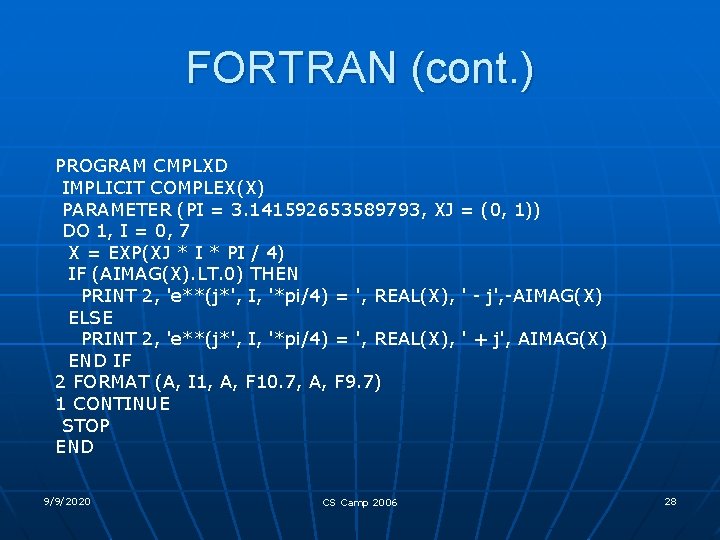 FORTRAN (cont.)

PROGRAM CMPLXD
IMPLICIT COMPLEX(X)
PARAMETER (PI = 3.141592653589793, XJ = (0, 1))
DO 1, I = 0, 7
X = EXP(XJ * I * PI / 4)
IF (AIMAG(X).LT.0) THEN
PRINT 2, 'e**(j*', I, '*pi/4) = ', REAL(X), ' - j',-AIMAG(X)
ELSE
PRINT 2, 'e**(j*', I, '*pi/4) = ', REAL(X), ' + j', AIMAG(X)
END IF
2 FORMAT (A, I1, A, F10.7, A, F9.7)
1 CONTINUE
STOP
END

9/9/2020

CS Camp 2006

28